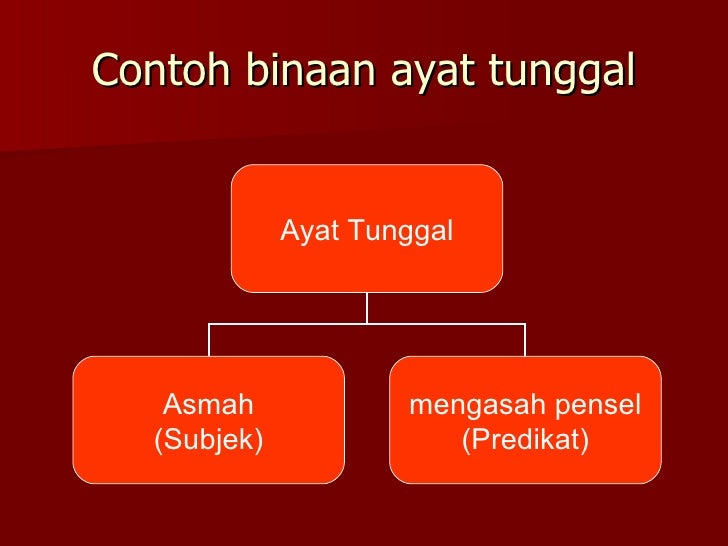 Contoh binaan ayat tunggal

Ayat Tunggal

Asmah
(Subjek)

mengasah pensel
(Predikat)